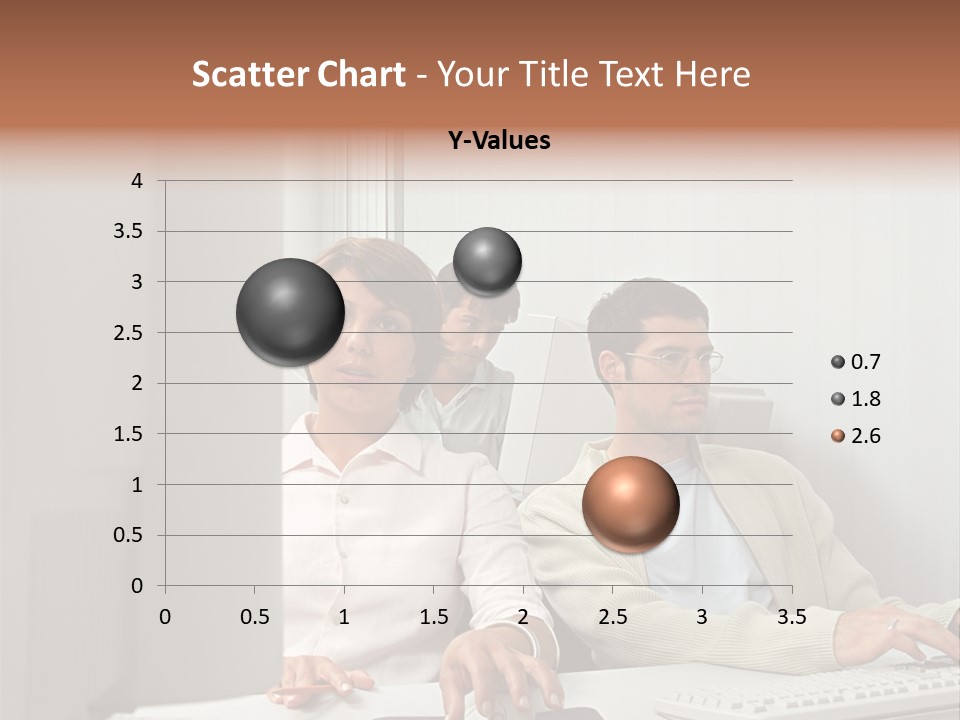 Scatter Chart - Your Title Text Here

Y-Values

4
3.5
3
2.5
2
1.5
1
0.5
0

0 0.5 1 1.5 2 2.5 3 3.5

0.7
1.8
2.6